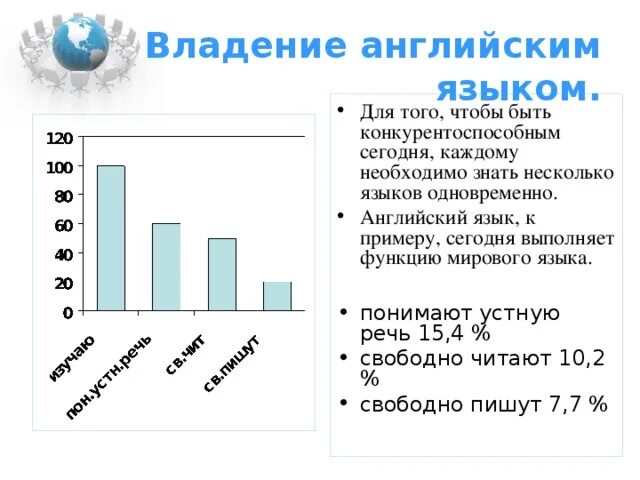 Владение английским языком.

120
100
80
60
40
20
0

изучаю
пон.устн.речь
св.чит
св.пишут

• Для того, чтобы быть конкурентоспособным сегодня, каждому необходимо знать несколько языков одновременно.
• Английский язык, к примеру, сегодня выполняет функцию мирового языка.

• понимают устную речь 15,4 %
• свободно читают 10,2 %
• свободно пишут 7,7 %